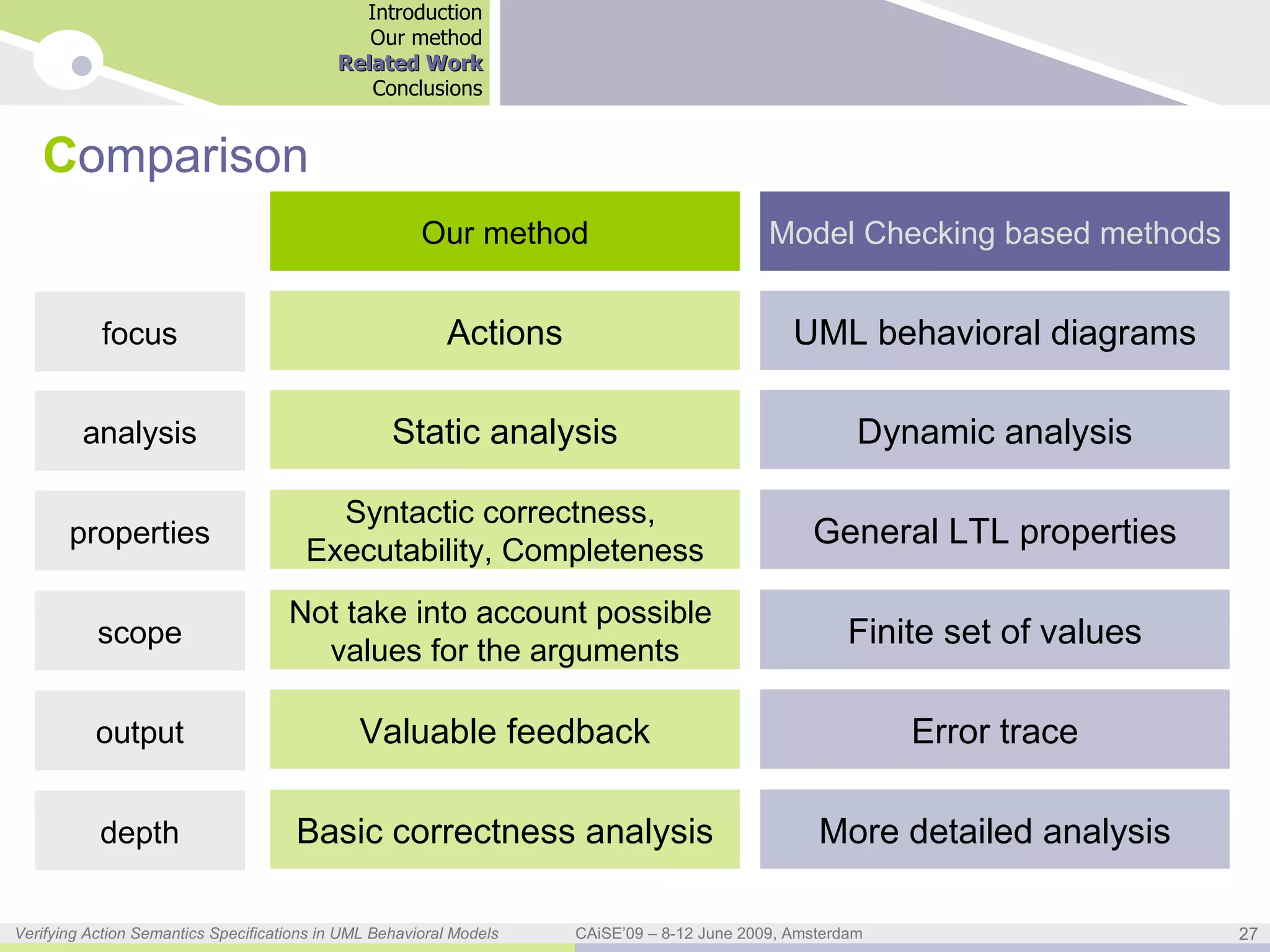 Introduction
Our method
Related Work
Conclusions

Comparison

| | Our method | Model Checking based methods |
|---|---|---|
| focus | Actions | UML behavioral diagrams |
| analysis | Static analysis | Dynamic analysis |
| properties | Syntactic correctness, Executability, Completeness | General LTL properties |
| scope | Not take into account possible values for the arguments | Finite set of values |
| output | Valuable feedback | Error trace |
| depth | Basic correctness analysis | More detailed analysis |

Verifying Action Semantics Specifications in UML Behavioral Models
CAiSE'09 – 8-12 June 2009, Amsterdam
27